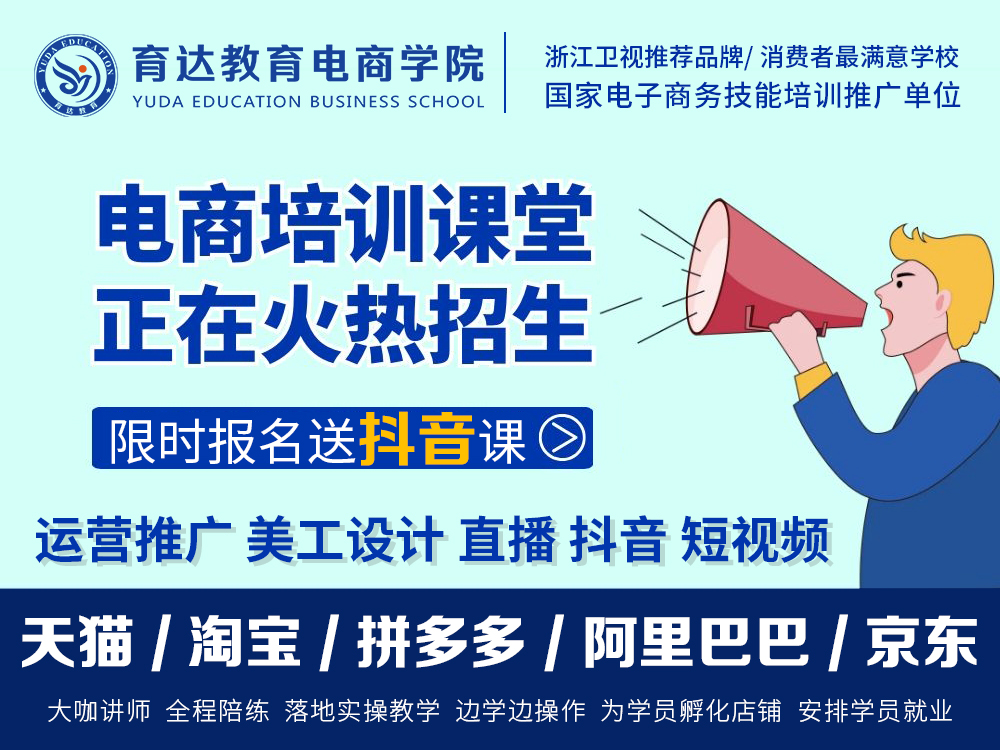 YUDA EDUCATION
育达教育

育达教育电商学院
YUDA EDUCATION BUSINESS SCHOOL

浙江卫视推荐品牌/ 消费者最满意学校
国家电子商务技能培训推广单位

电商培训课堂
正在火热招生

限时报名送抖音课

运营推广 美工设计 直播 抖音 短视频

天猫 / 淘宝 / 拼多多 / 阿里巴巴 / 京东

大咖讲师 全程陪练 落地实操教学 边学边操作 为学员孵化店铺 安排学员就业